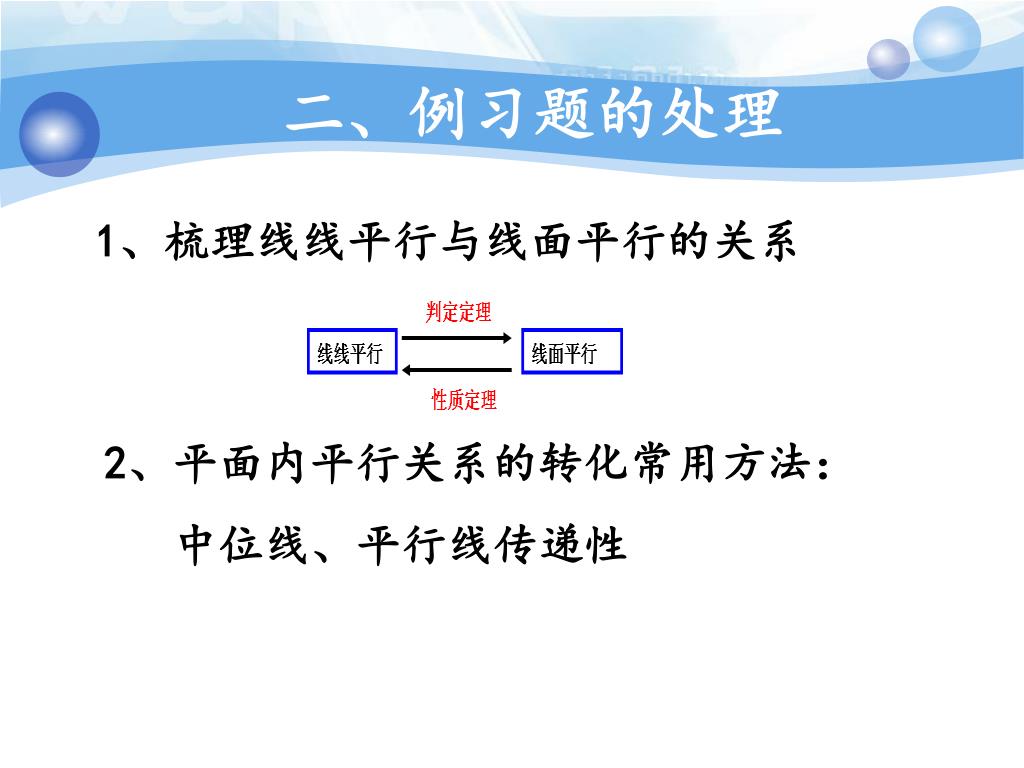 二、例习题的处理

1、梳理线线平行与线面平行的关系

判定定理

线线平行

线面平行

性质定理

2、平面内平行关系的转化常用方法：

中位线、平行线传递性